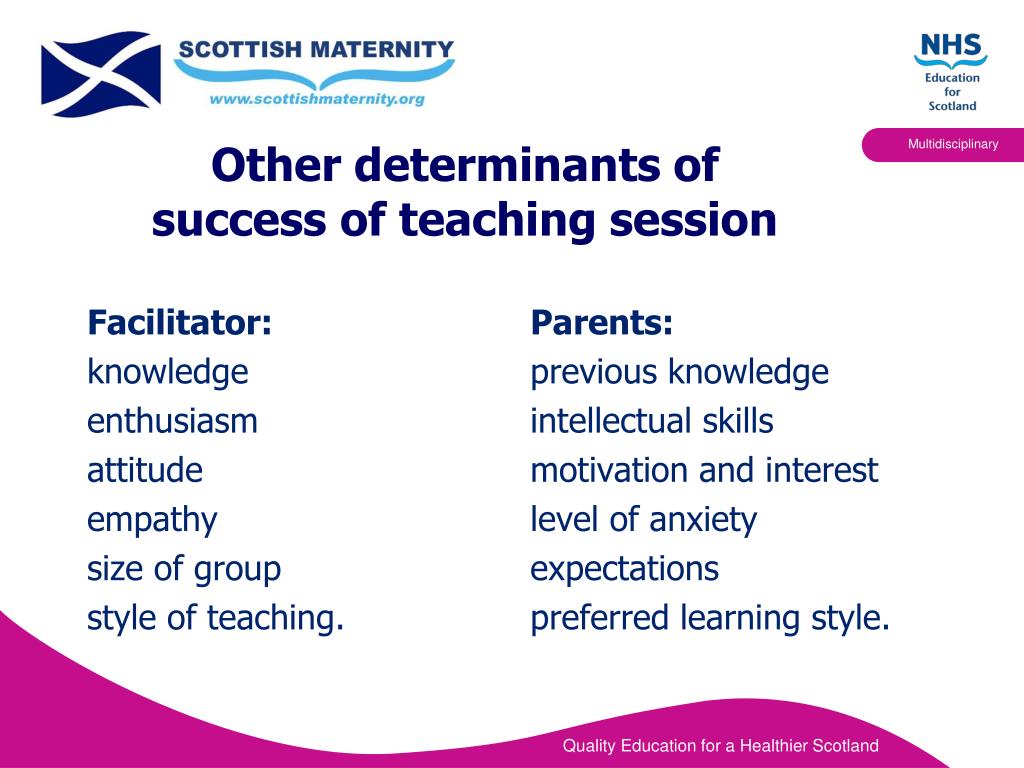 SCOTTISH MATERNITY
www.scottishmaternity.org

NHS
Education
for
Scotland

Multidisciplinary

Other determinants of success of teaching session

Facilitator:
knowledge
enthusiasm
attitude
empathy
size of group
style of teaching.

Parents:
previous knowledge
intellectual skills
motivation and interest
level of anxiety
expectations
preferred learning style.

Quality Education for a Healthier Scotland